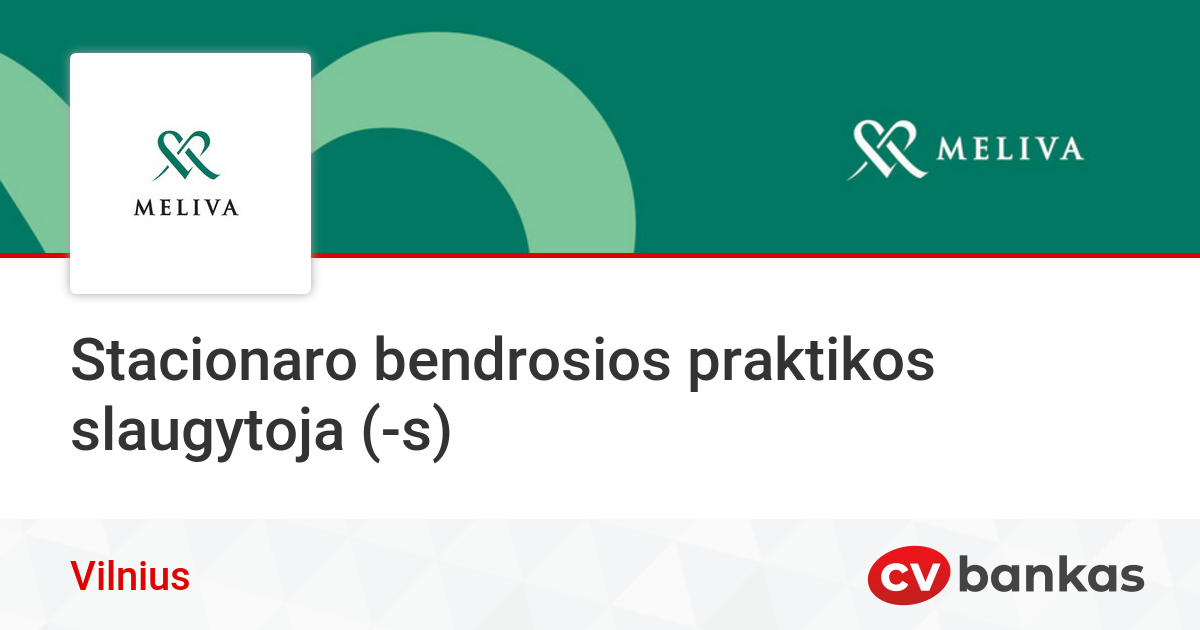 MELIVA

MELIVA

Stacionaro bendrosios praktikos slaugytoja (-s)

Vilnius

CV bankas